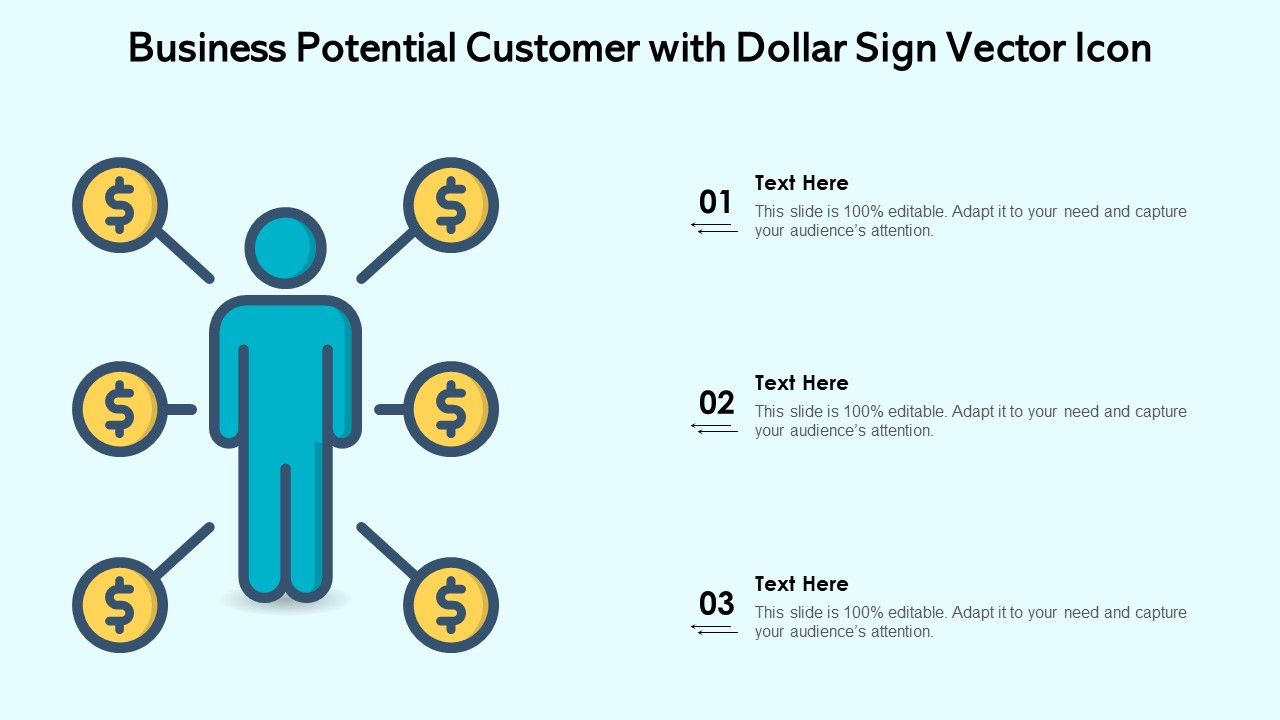 Business Potential Customer with Dollar Sign Vector Icon

$
$
$
$
$
$

01
Text Here
This slide is 100% editable. Adapt it to your need and capture your audience's attention.

02
Text Here
This slide is 100% editable. Adapt it to your need and capture your audience's attention.

03
Text Here
This slide is 100% editable. Adapt it to your need and capture your audience's attention.